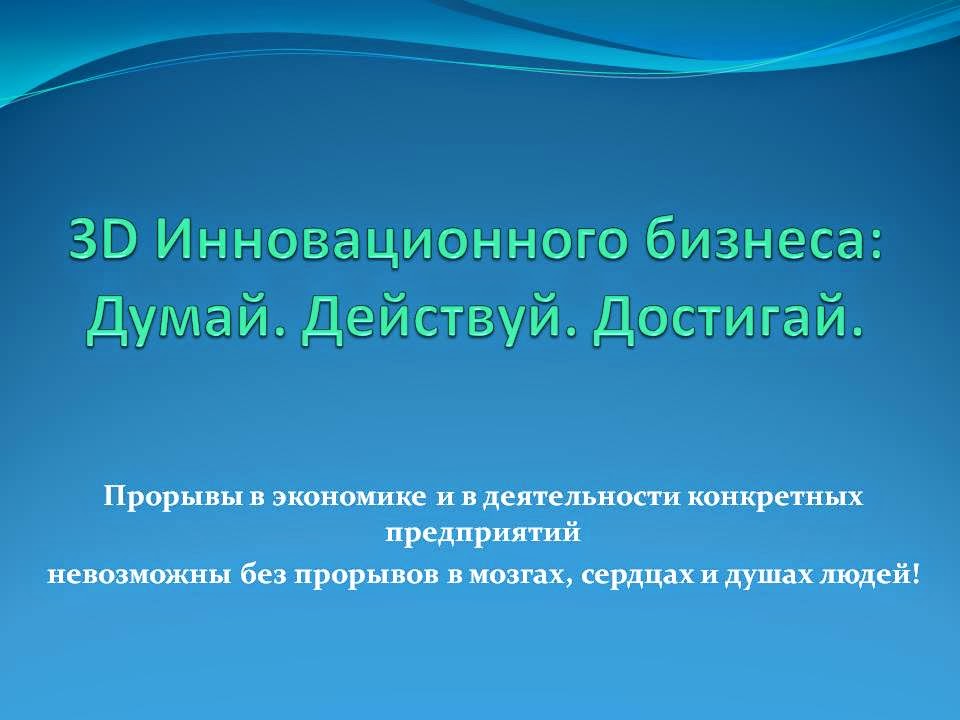 3D Инновационного бизнеса: Думай. Действуй. Достигай.

Прорывы в экономике и в деятельности конкретных предприятий
невозможны без прорывов в мозгах, сердцах и душах людей!